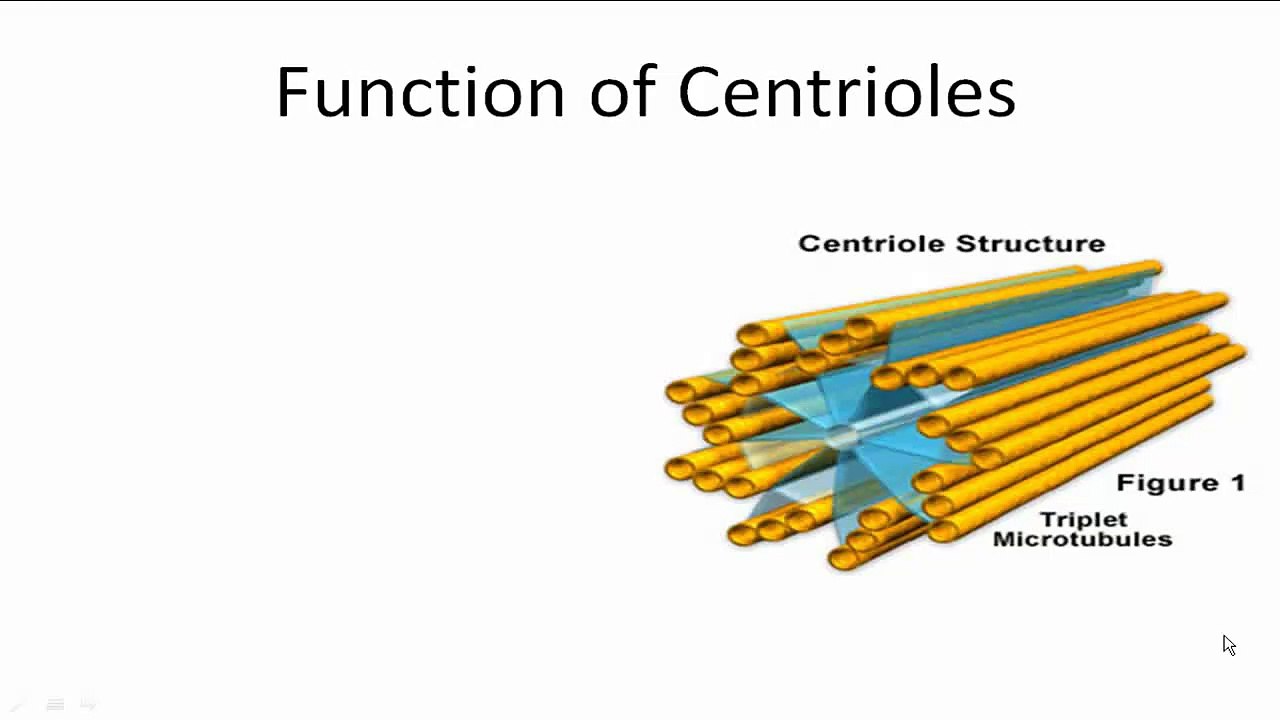 Function of Centrioles

Centriole Structure

Figure 1

Triplet Microtubules